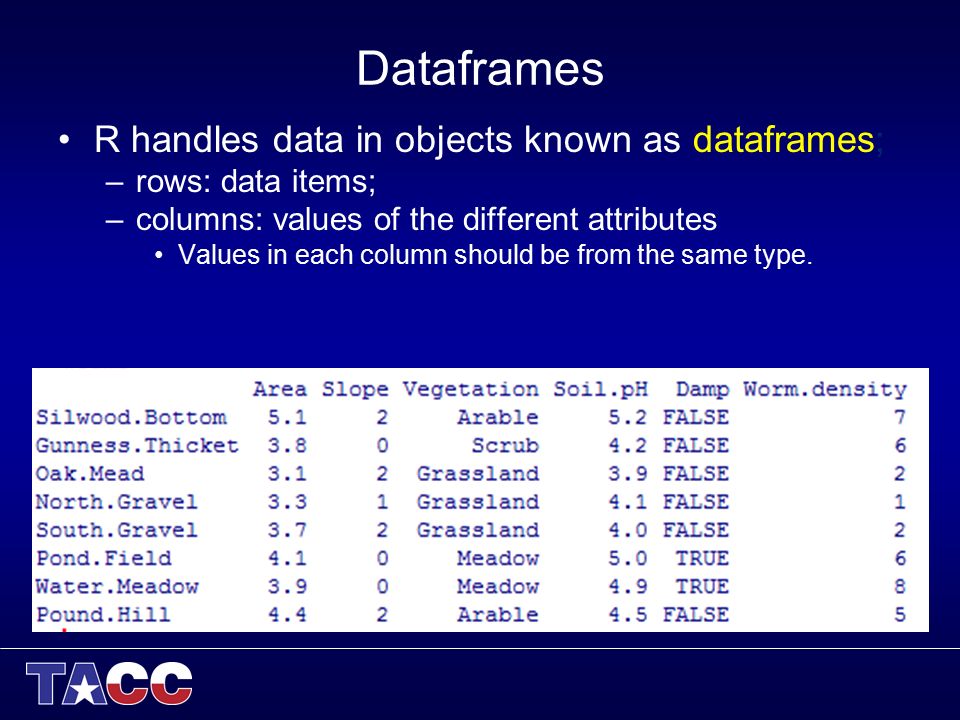 Dataframes

• R handles data in objects known as dataframes;
– rows: data items;
– columns: values of the different attributes
• Values in each column should be from the same type.

| | Area | Slope | Vegetation | Soil.pH | Damp | Worm.density |
|---|---|---|---|---|---|---|
| Silwood.Bottom | 5.1 | 2 | Arable | 5.2 | FALSE | 7 |
| Gunness.Thicket | 3.8 | 0 | Scrub | 4.2 | FALSE | 6 |
| Oak.Mead | 3.1 | 2 | Grassland | 3.9 | FALSE | 2 |
| North.Gravel | 3.3 | 1 | Grassland | 4.1 | FALSE | 1 |
| South.Gravel | 3.7 | 2 | Grassland | 4.0 | FALSE | 2 |
| Pond.Field | 4.1 | 0 | Meadow | 5.0 | TRUE | 6 |
| Water.Meadow | 3.9 | 0 | Meadow | 4.9 | TRUE | 8 |
| Pound.Hill | 4.4 | 2 | Arable | 4.5 | FALSE | 5 |

TACC